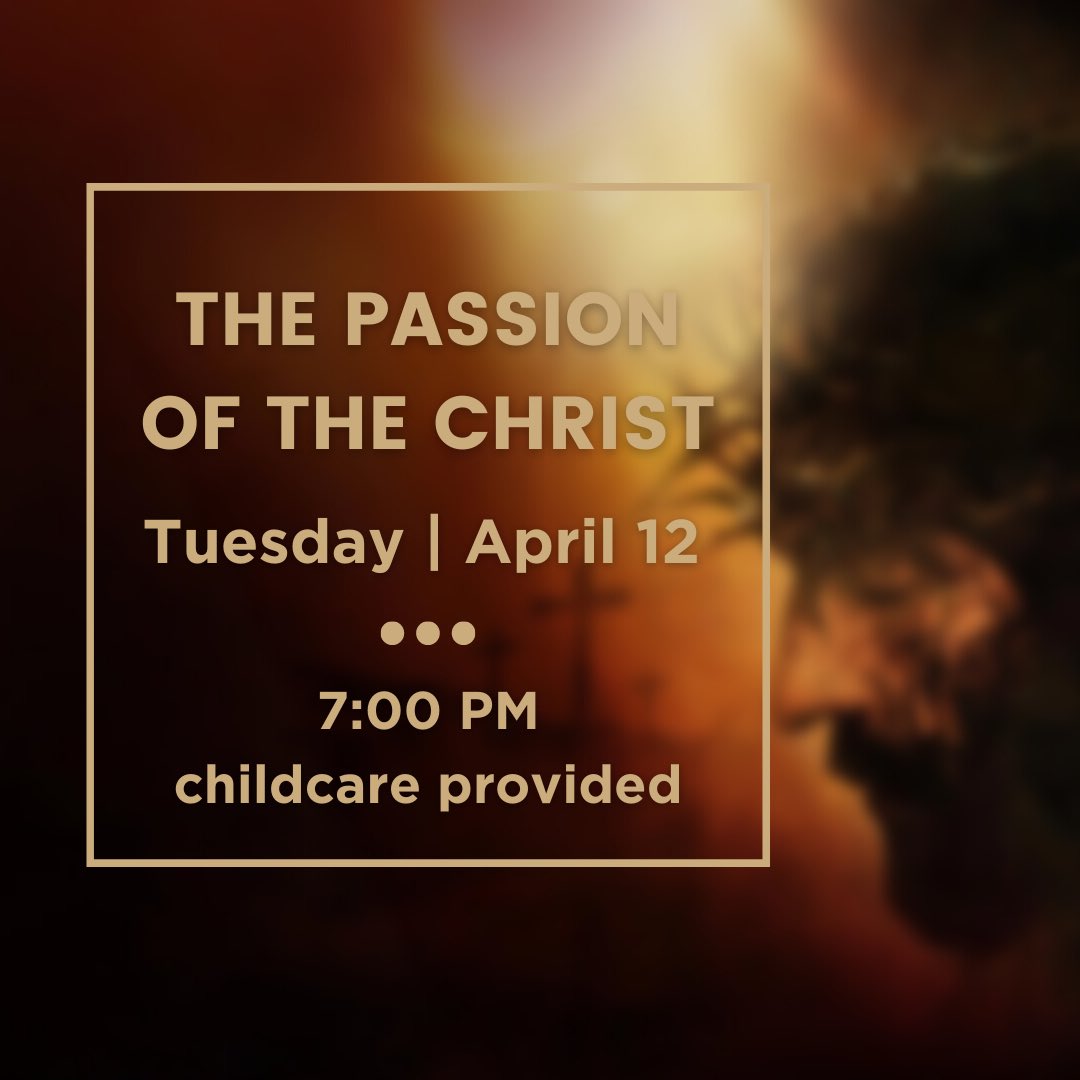 THE PASSION OF THE CHRIST

Tuesday | April 12

•••

7:00 PM
childcare provided